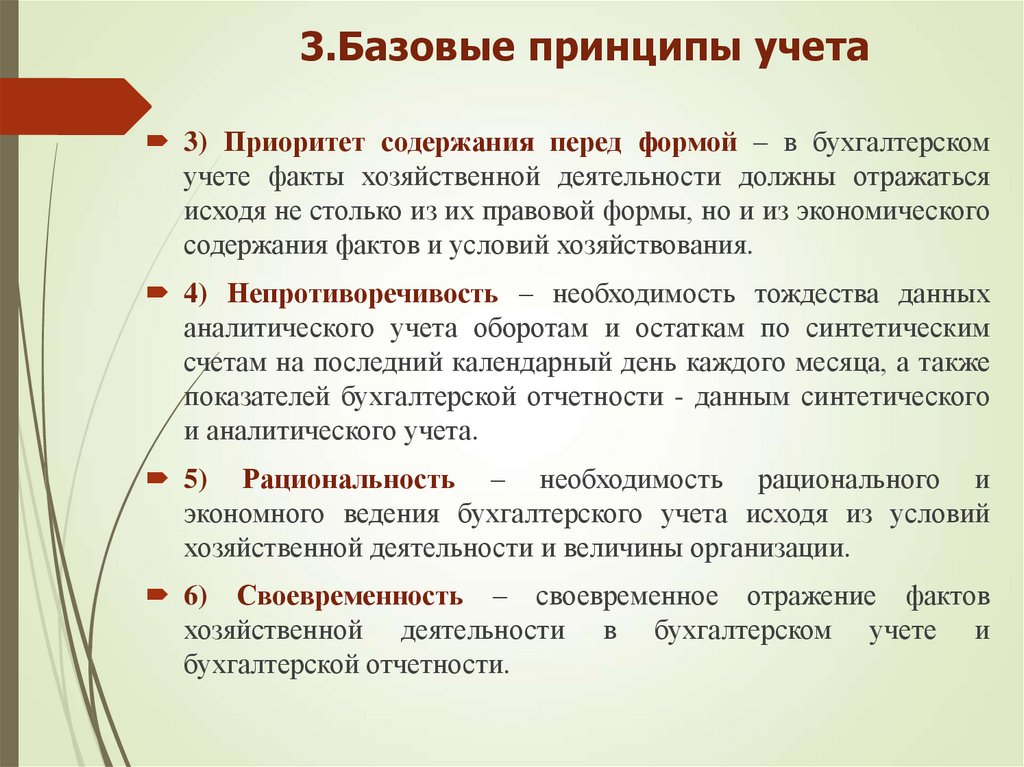 3.Базовые принципы учета

3) Приоритет содержания перед формой – в бухгалтерском учете факты хозяйственной деятельности должны отражаться исходя не столько из их правовой формы, но и из экономического содержания фактов и условий хозяйствования.

4) Непротиворечивость – необходимость тождества данных аналитического учета оборотам и остаткам по синтетическим счетам на последний календарный день каждого месяца, а также показателей бухгалтерской отчетности - данным синтетического и аналитического учета.

5) Рациональность – необходимость рационального и экономного ведения бухгалтерского учета исходя из условий хозяйственной деятельности и величины организации.

6) Своевременность – своевременное отражение фактов хозяйственной деятельности в бухгалтерском учете и бухгалтерской отчетности.